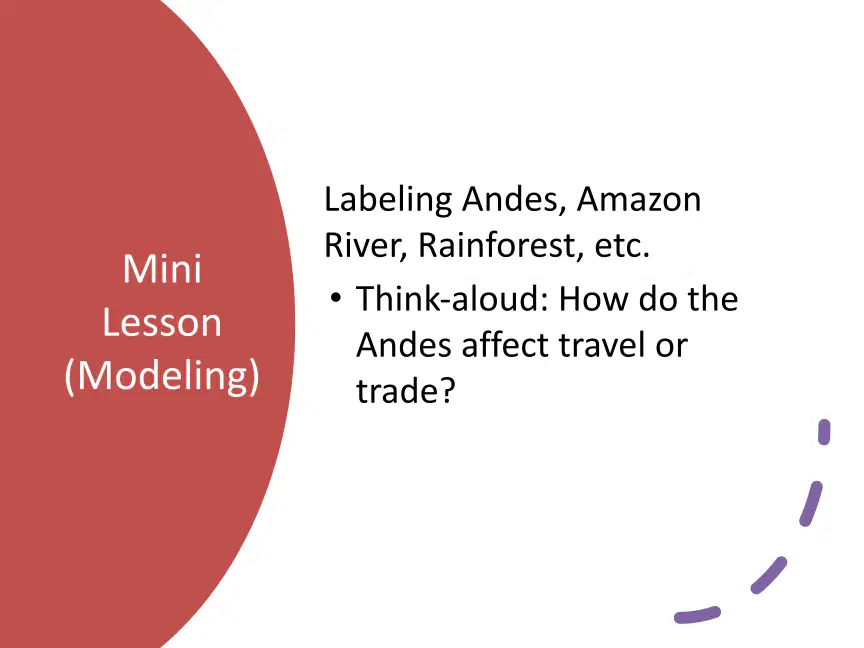 Mini Lesson (Modeling)

Labeling Andes, Amazon River, Rainforest, etc.

• Think-aloud: How do the Andes affect travel or trade?